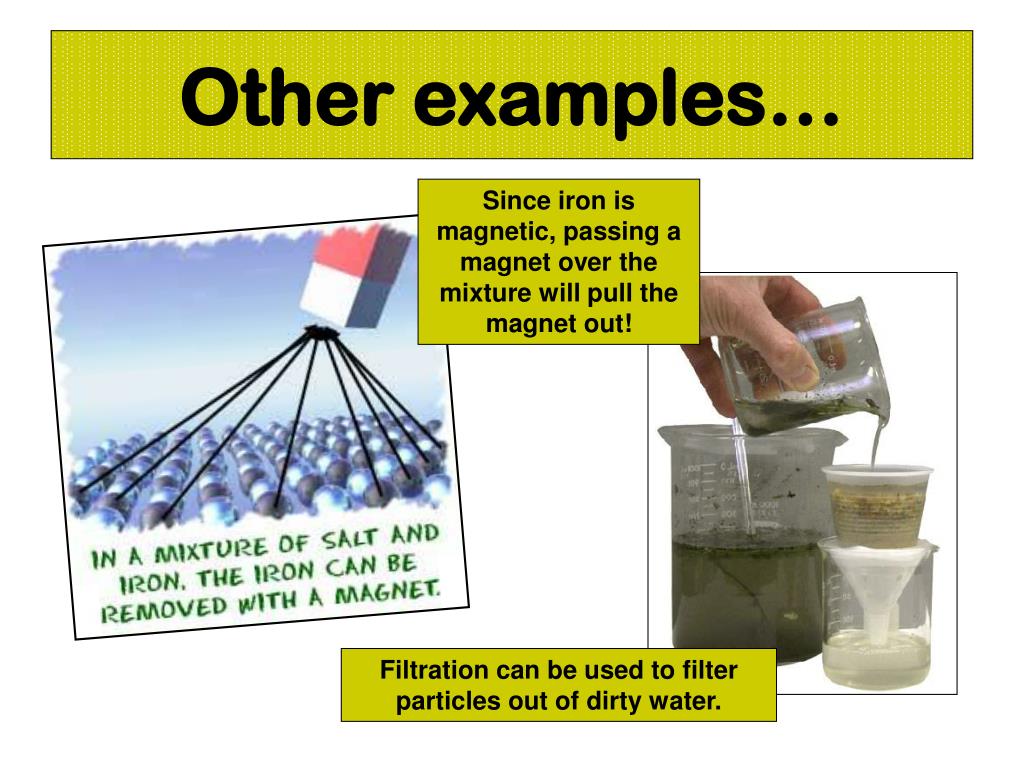 Other examples…

Since iron is magnetic, passing a magnet over the mixture will pull the magnet out!

IN A MIXTURE OF SALT AND IRON, THE IRON CAN BE REMOVED WITH A MAGNET.

Filtration can be used to filter particles out of dirty water.